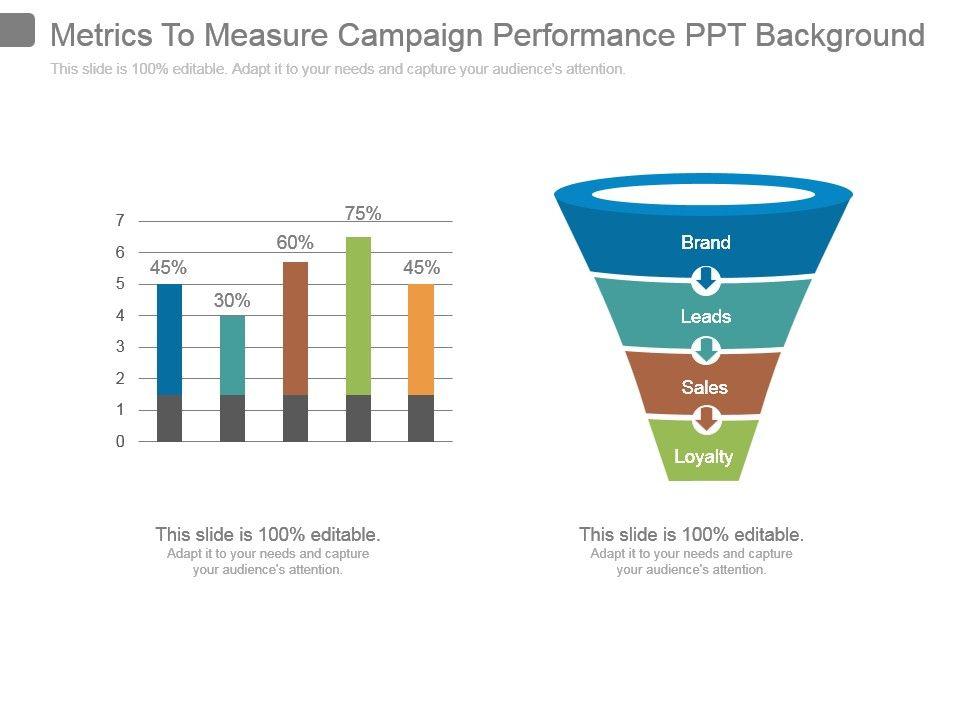 Metrics To Measure Campaign Performance PPT Background

This slide is 100% editable. Adapt it to your needs and capture your audience's attention.

7
6
5
4
3
2
1
0

45%
30%
60%
75%
45%

Brand
Leads
Sales
Loyalty

This slide is 100% editable.
Adapt it to your needs and capture your audience's attention.

This slide is 100% editable.
Adapt it to your needs and capture your audience's attention.